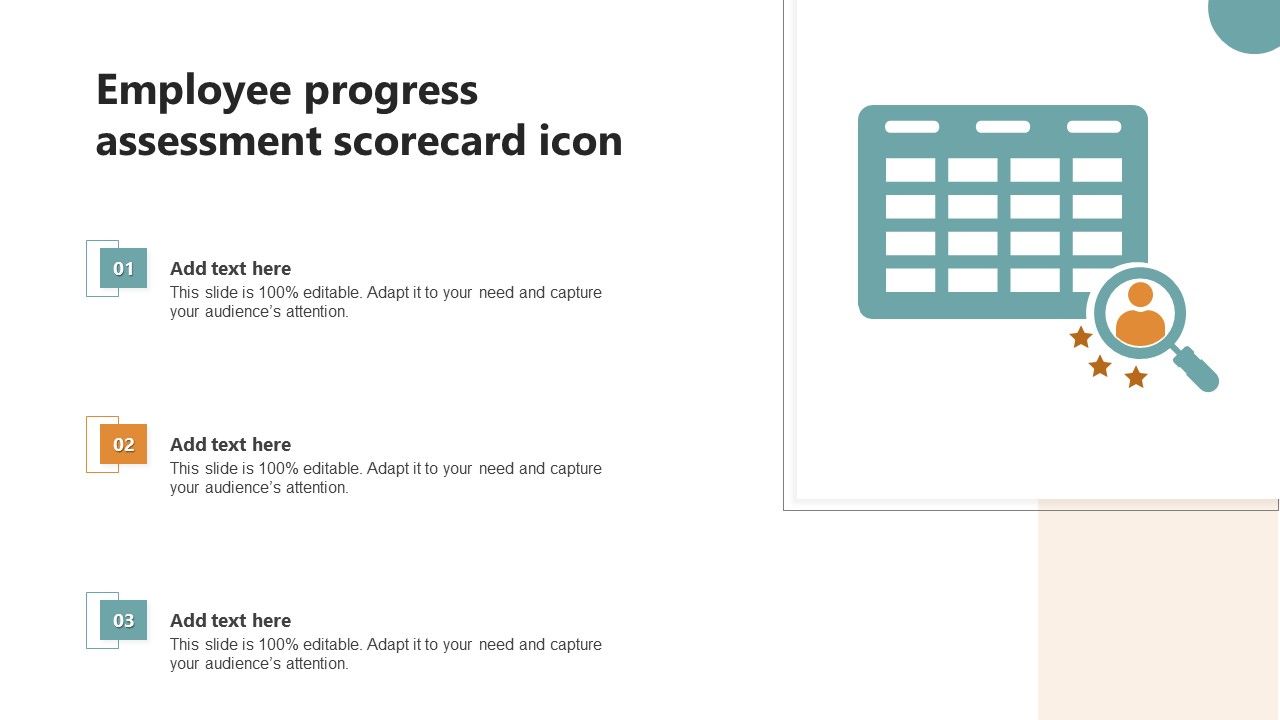 Employee progress assessment scorecard icon

01

Add text here

This slide is 100% editable. Adapt it to your need and capture your audience's attention.

02

Add text here

This slide is 100% editable. Adapt it to your need and capture your audience's attention.

03

Add text here

This slide is 100% editable. Adapt it to your need and capture your audience's attention.